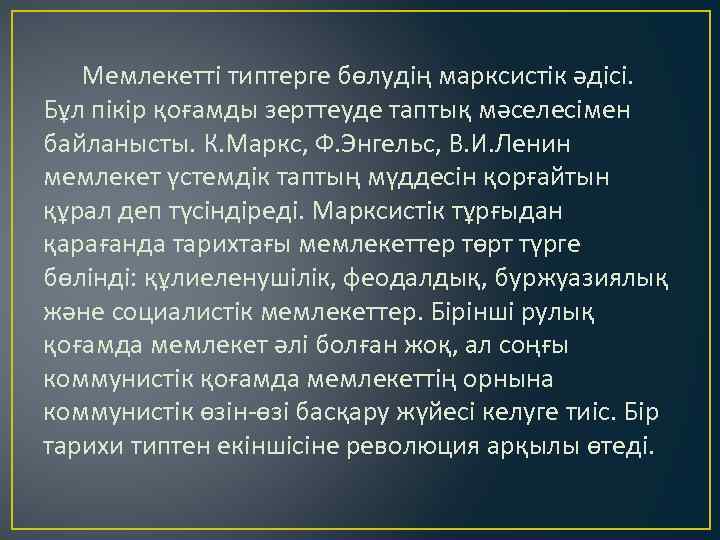 Мемлекетті типтерге бөлудің марксистік әдісі. Бұл пікір қоғамды зерттеуде таптық мәселесімен байланысты. К.Маркс, Ф.Энгельс, В.И.Ленин мемлекет үстемдік таптың мүддесін қорғайтын құрал деп түсіндіреді. Марксистік тұрғыдан қарағанда тарихтағы мемлекеттер төрт түрге бөлінді: құлиеленушілік, феодалдық, буржуазиялық және социалистік мемлекеттер. Бірінші рулық қоғамда мемлекет әлі болған жоқ, ал соңғы коммунистік қоғамда мемлекеттің орнына коммунистік өзін-өзі басқару жүйесі келуге тиіс. Бір тарихи типтен екіншісіне революция арқылы өтеді.